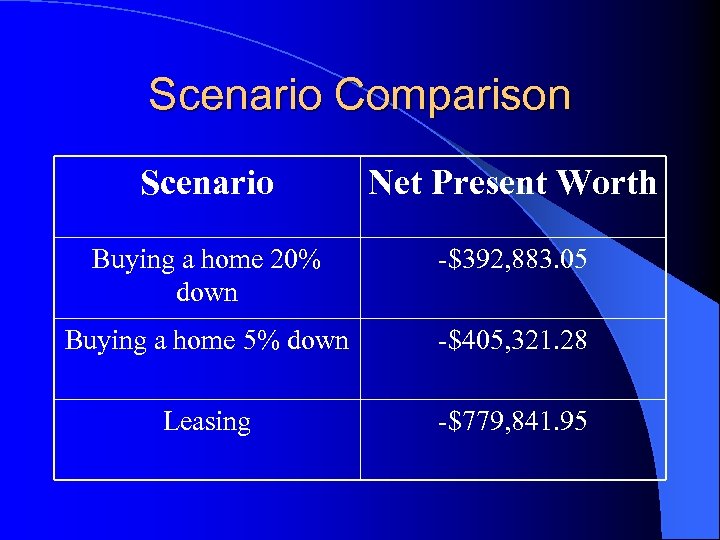 Scenario Comparison

| Scenario | Net Present Worth |
|---|---|
| Buying a home 20% down | -\$392,883.05 |
| Buying a home 5% down | -\$405,321.28 |
| Leasing | -\$779,841.95 |